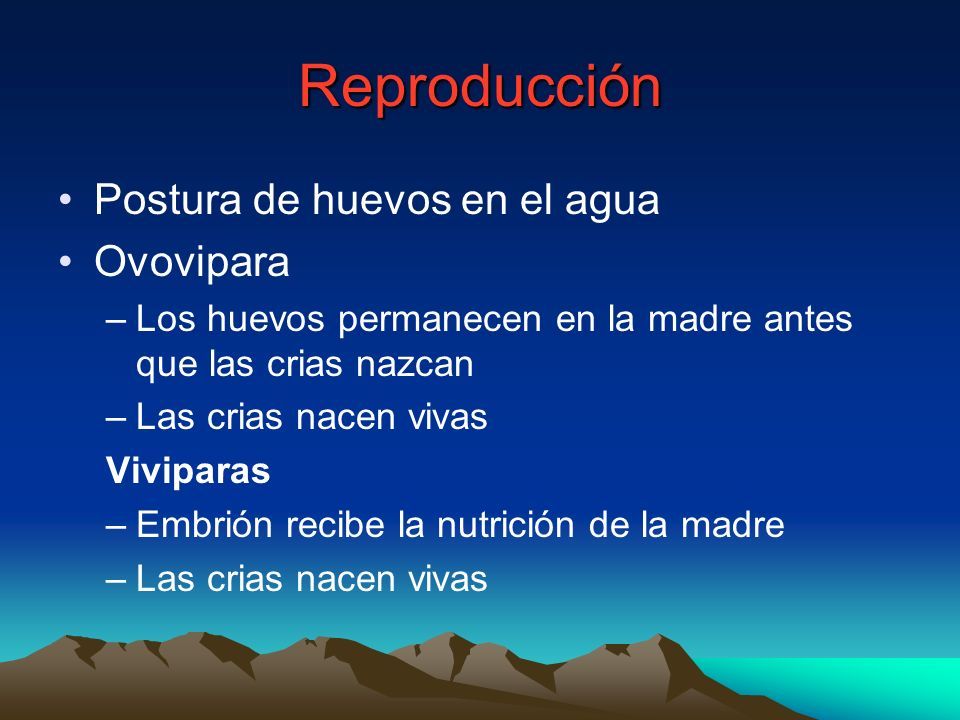 Reproducción

• Postura de huevos en el agua
• Ovovipara
– Los huevos permanecen en la madre antes que las crias nazcan
– Las crias nacen vivas
Viviparas
– Embrión recibe la nutrición de la madre
– Las crias nacen vivas